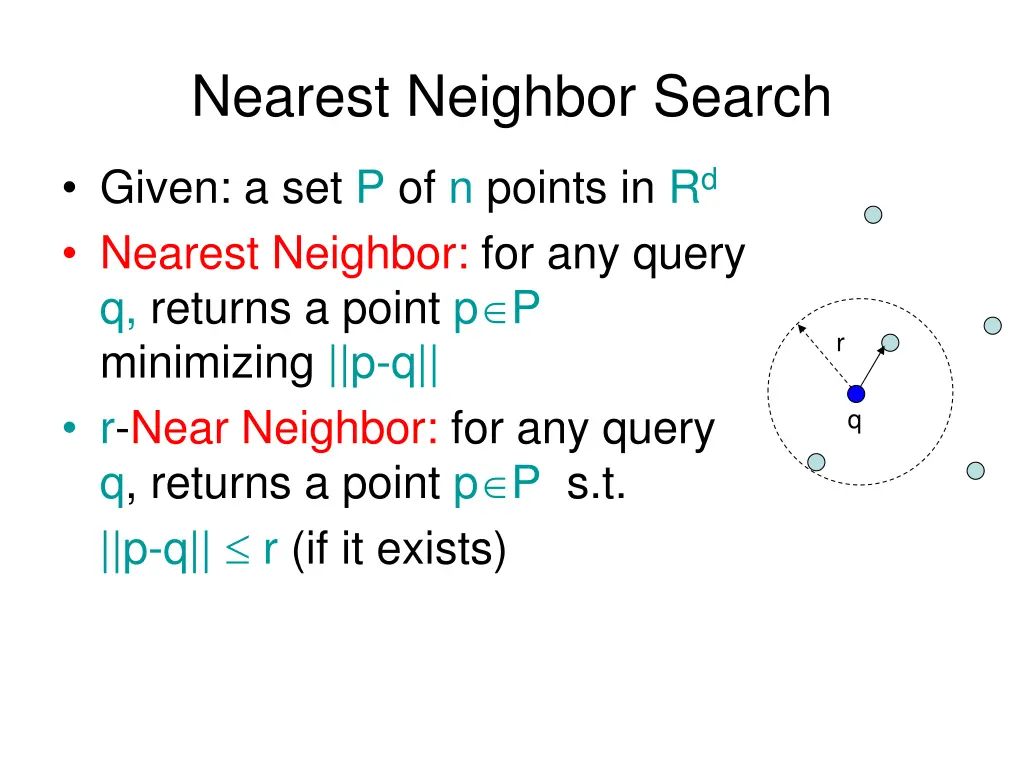 Nearest Neighbor Search

• Given: a set P of n points in $R^d$

• Nearest Neighbor: for any query q, returns a point $p \in P$ minimizing $||p-q||$

• r-Near Neighbor: for any query q, returns a point $p \in P$ s.t. $||p-q|| \leq r$ (if it exists)

r

q